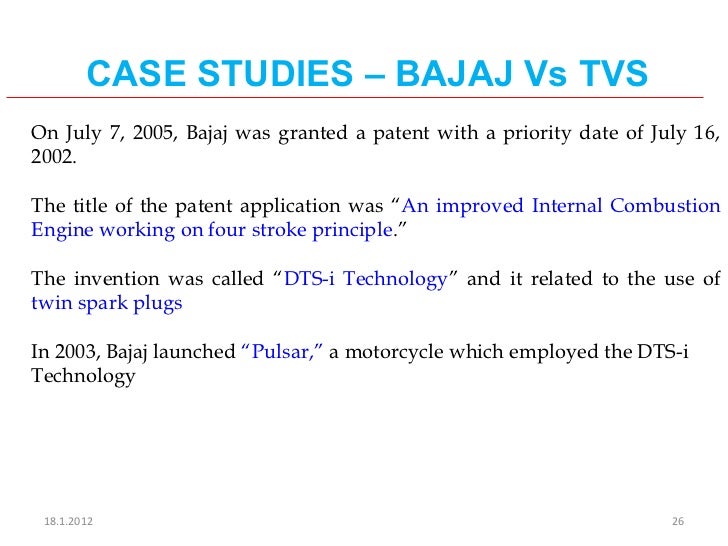 CASE STUDIES – BAJAJ Vs TVS

On July 7, 2005, Bajaj was granted a patent with a priority date of July 16, 2002.

The title of the patent application was “An improved Internal Combustion Engine working on four stroke principle.”

The invention was called “DTS-i Technology” and it related to the use of twin spark plugs

In 2003, Bajaj launched “Pulsar,” a motorcycle which employed the DTS-i Technology

18.1.2012

26